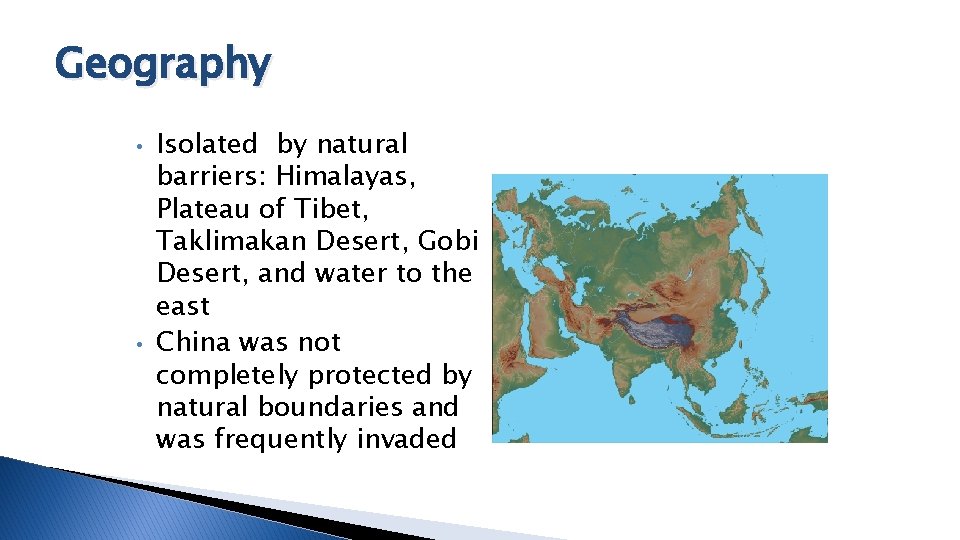 Geography

• Isolated by natural barriers: Himalayas, Plateau of Tibet, Taklimakan Desert, Gobi Desert, and water to the east
• China was not completely protected by natural boundaries and was frequently invaded